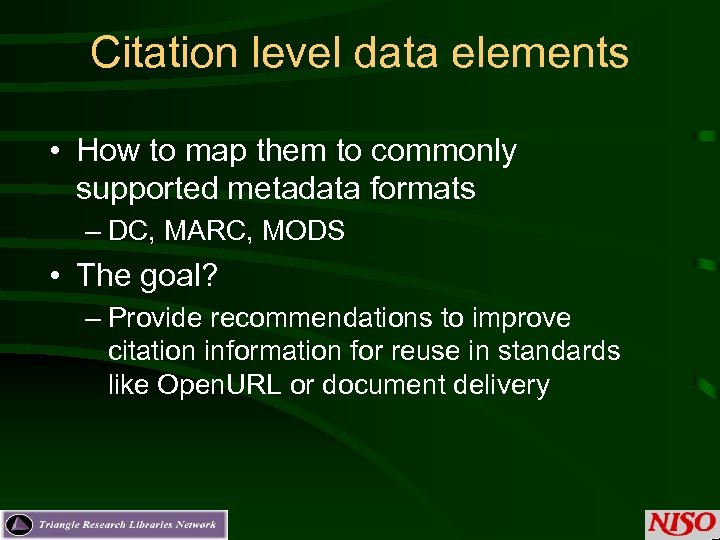 Citation level data elements

• How to map them to commonly supported metadata formats

– DC, MARC, MODS

• The goal?

– Provide recommendations to improve citation information for reuse in standards like OpenURL or document delivery

Triangle Research Libraries Network

NISO